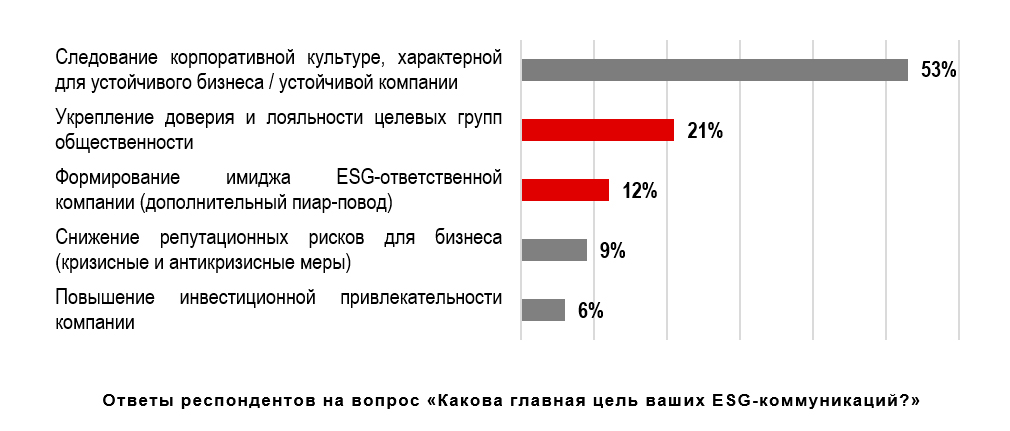 Следование корпоративной культуре, характерной для устойчивого бизнеса / устойчивой компании
53%

Укрепление доверия и лояльности целевых групп общественности
21%

Формирование имиджа ESG-ответственной компании (дополнительный пиар-повод)
12%

Снижение репутационных рисков для бизнеса (кризисные и антикризисные меры)
9%

Повышение инвестиционной привлекательности компании
6%

Ответы респондентов на вопрос «Какова главная цель ваших ESG-коммуникаций?»